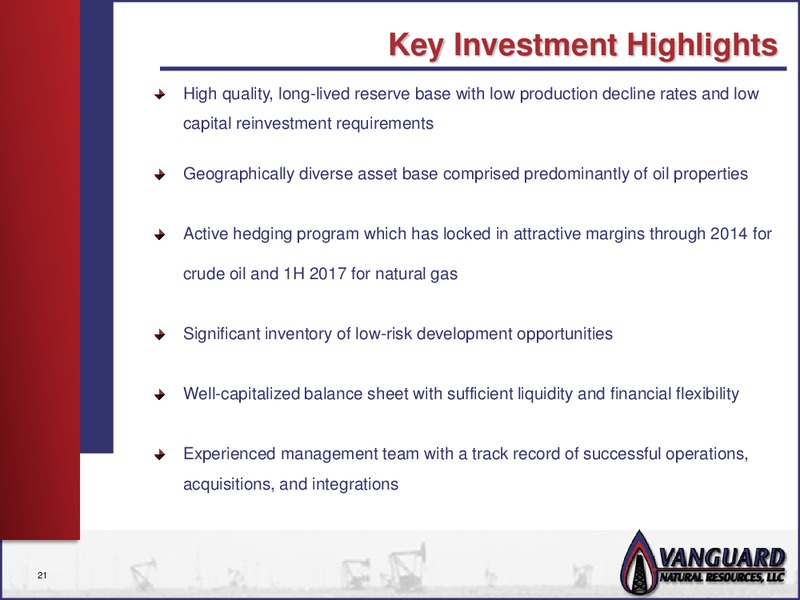 Key Investment Highlights

High quality, long-lived reserve base with low production decline rates and low capital reinvestment requirements

Geographically diverse asset base comprised predominantly of oil properties

Active hedging program which has locked in attractive margins through 2014 for crude oil and 1H 2017 for natural gas

Significant inventory of low-risk development opportunities

Well-capitalized balance sheet with sufficient liquidity and financial flexibility

Experienced management team with a track record of successful operations, acquisitions, and integrations

21

VANGUARD
NATURAL RESOURCES, LLC